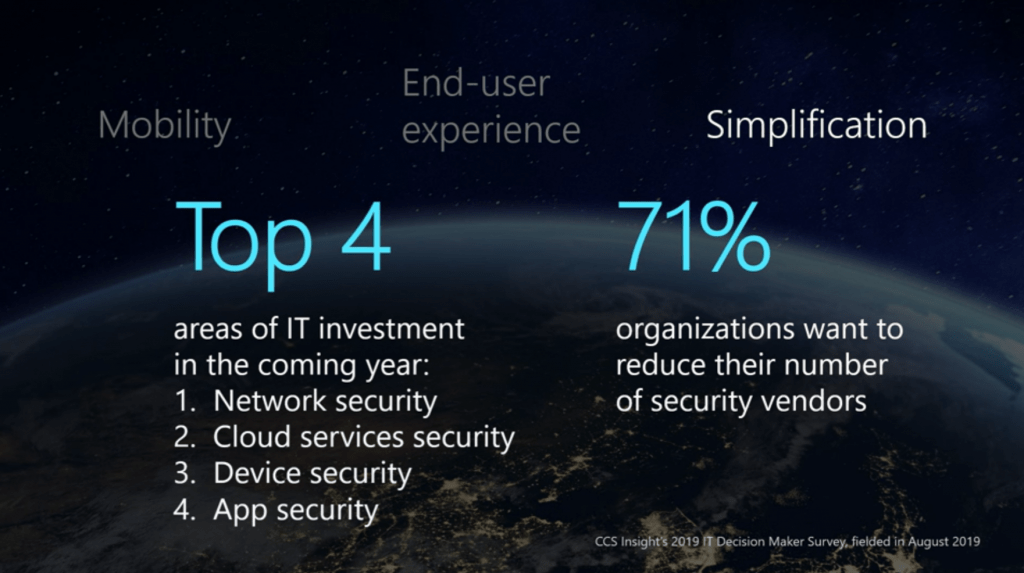 Mobility

End-user experience

Simplification

Top 4

areas of IT investment in the coming year:
1. Network security
2. Cloud services security
3. Device security
4. App security

71%

organizations want to reduce their number of security vendors

CCS Insight's 2019 IT Decision Maker Survey, fielded in August 2019